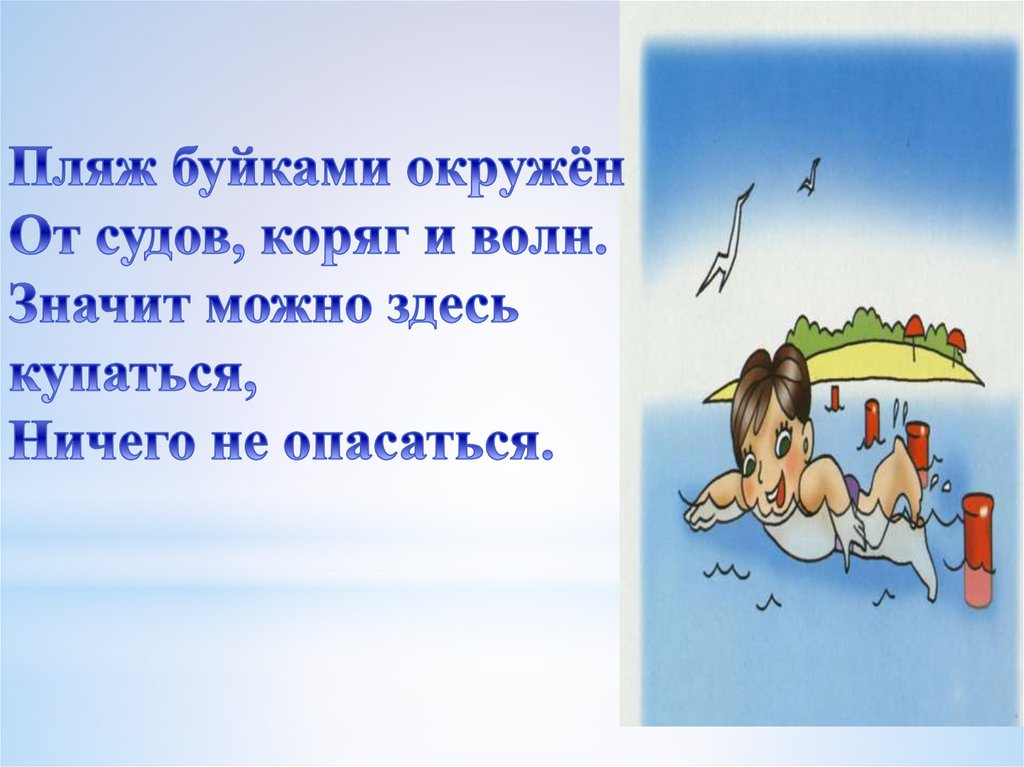 Пляж буйками окружён
От судов, коряг и волн.
Значит можно здесь купаться,
Ничего не опасаться.